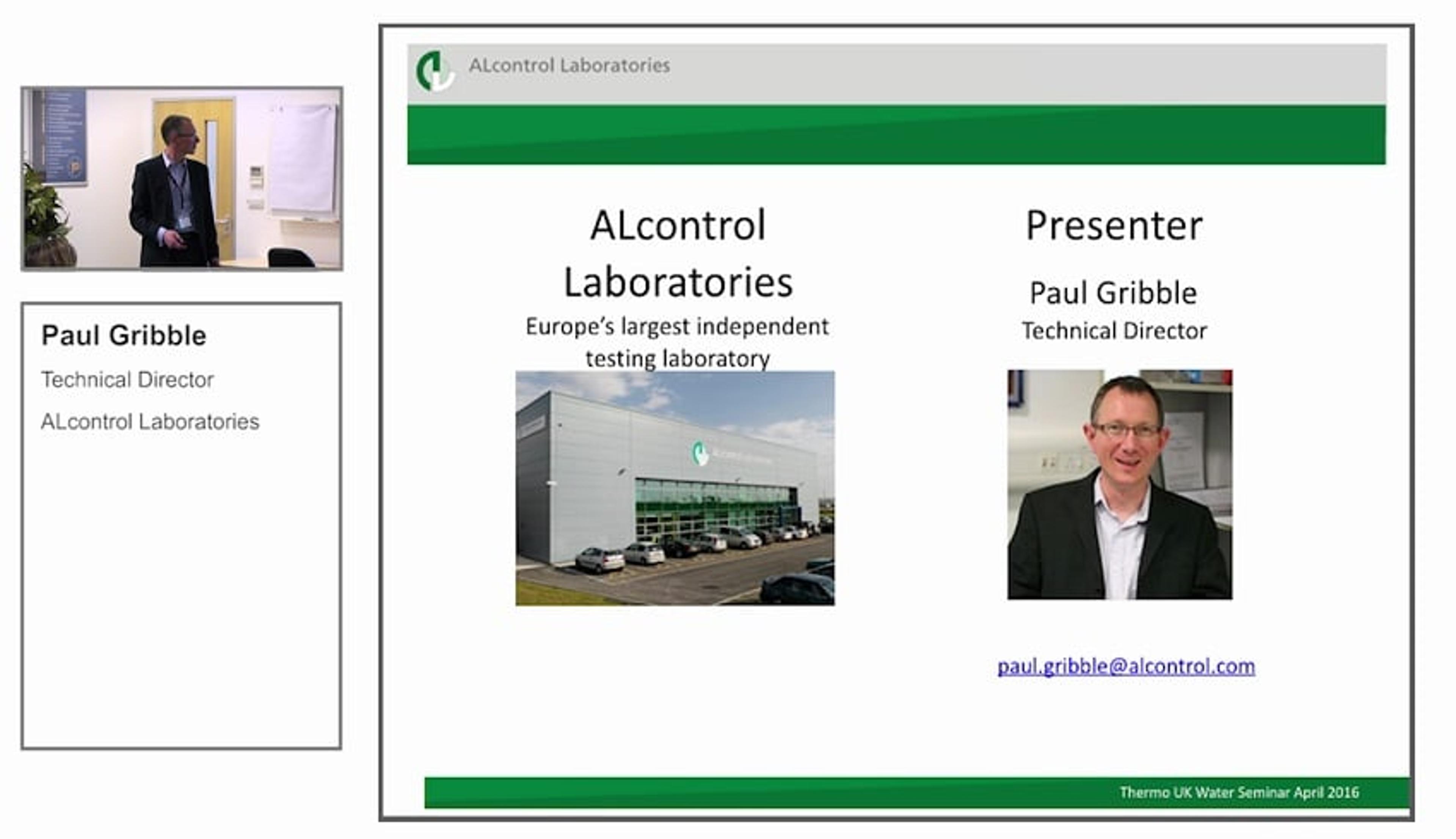 Paul Gribble

Technical Director

ALcontrol Laboratories

ALcontrol Laboratories

ALcontrol Laboratories
Europe's largest independent testing laboratory

Presenter

Paul Gribble
Technical Director

paul.gribble@alcontrol.com

Thermo UK Water Seminar April 2016